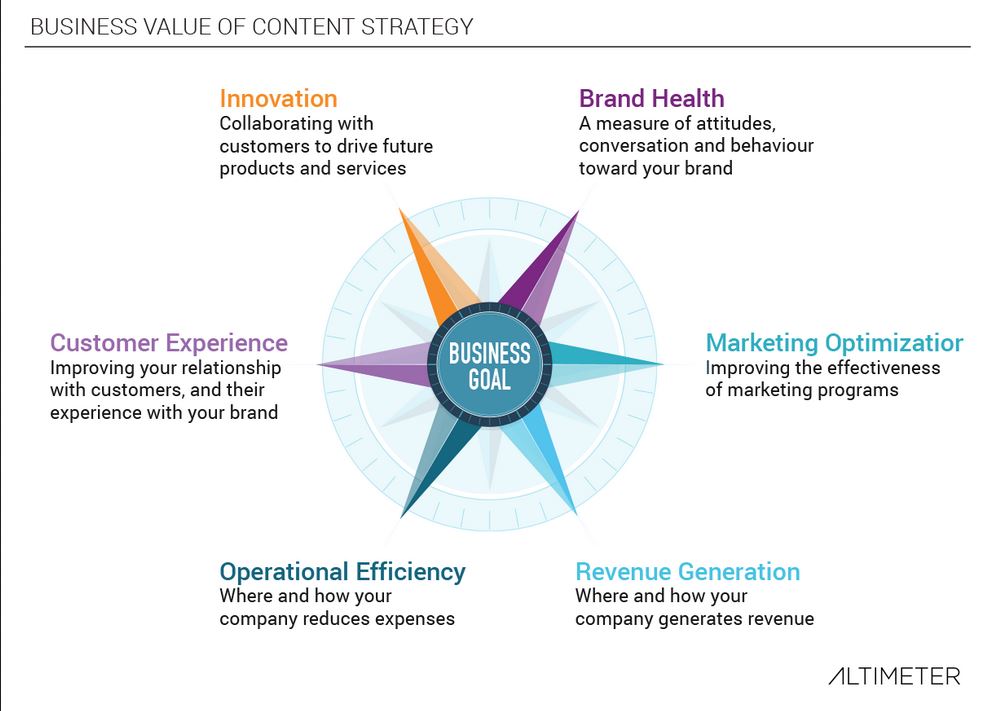 BUSINESS VALUE OF CONTENT STRATEGY

Innovation
Collaborating with customers to drive future products and services

Brand Health
A measure of attitudes, conversation and behaviour toward your brand

Customer Experience
Improving your relationship with customers, and their experience with your brand

BUSINESS GOAL

Marketing Optimizatior
Improving the effectiveness of marketing programs

Operational Efficiency
Where and how your company reduces expenses

Revenue Generation
Where and how your company generates revenue

ALTIMETER